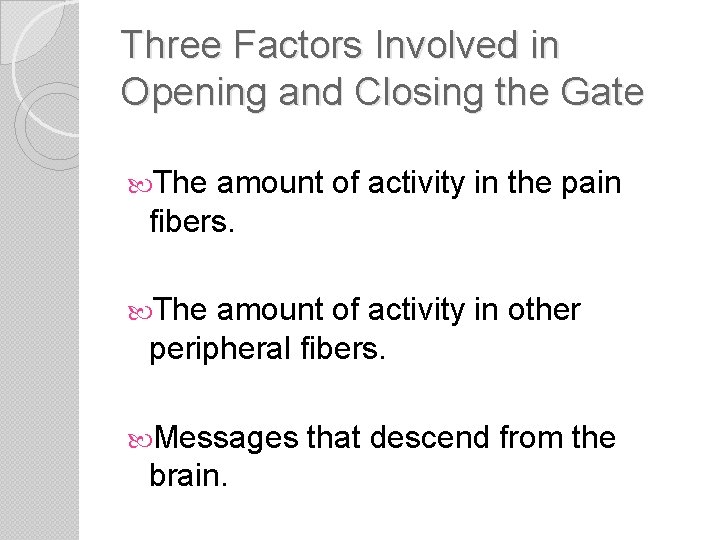 Three Factors Involved in Opening and Closing the Gate

The amount of activity in the pain fibers.

The amount of activity in other peripheral fibers.

Messages that descend from the brain.